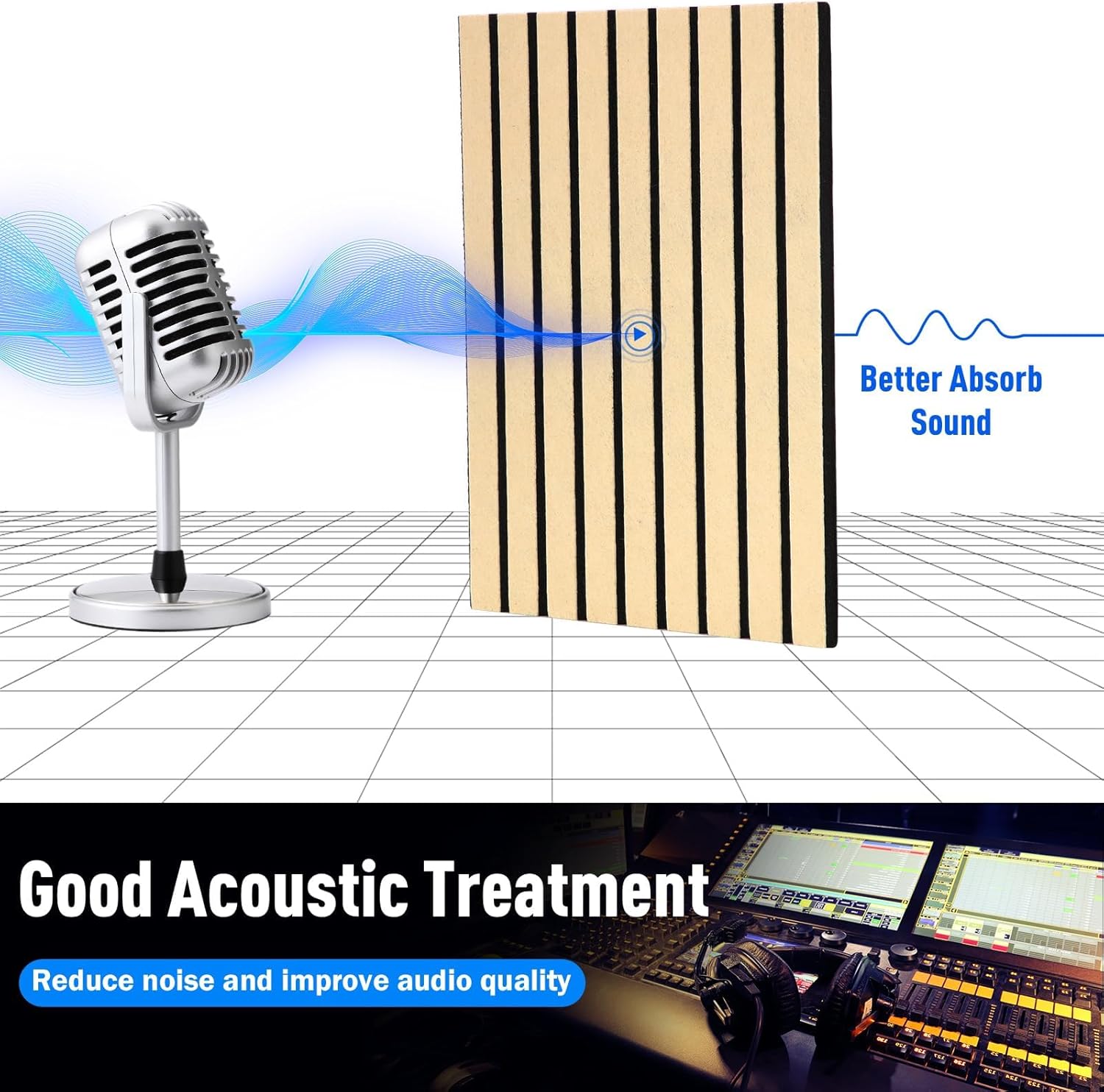 Better Absorb Sound

Good Acoustic Treatment

Reduce noise and improve audio quality